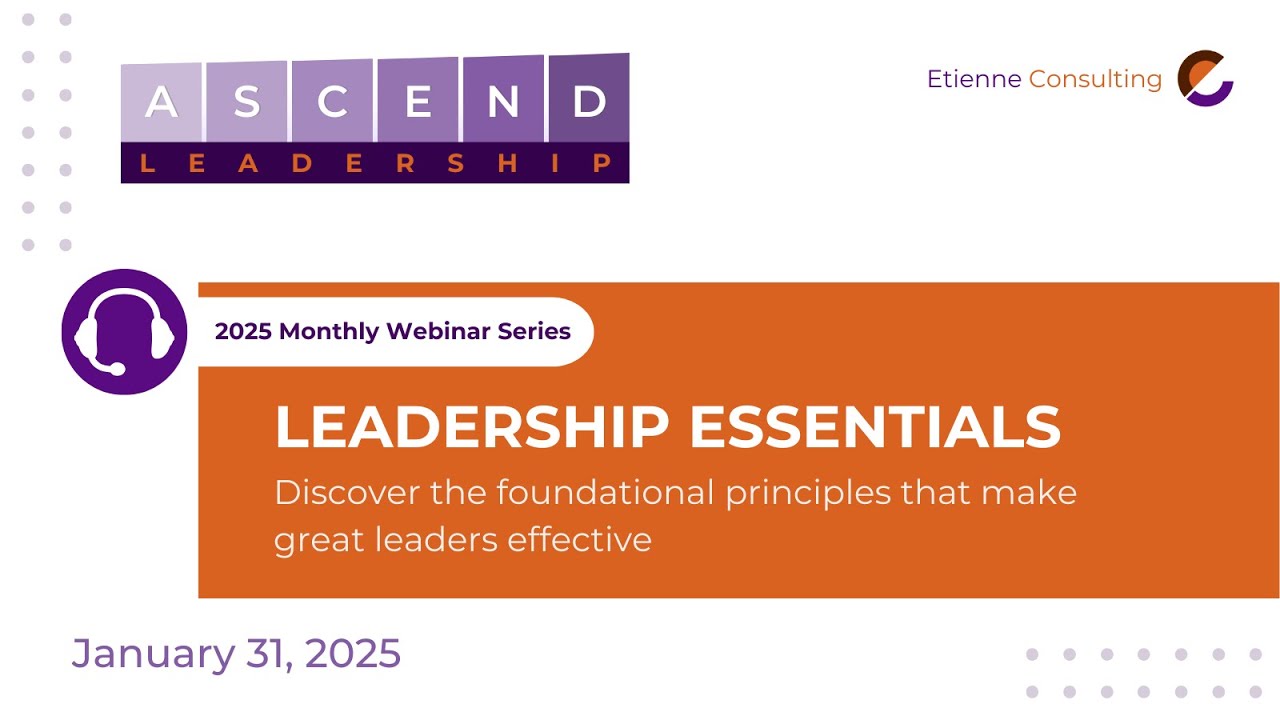 ASCEND
LEADERSHIP

Etienne Consulting

2025 Monthly Webinar Series

LEADERSHIP ESSENTIALS

Discover the foundational principles that make great leaders effective

January 31, 2025